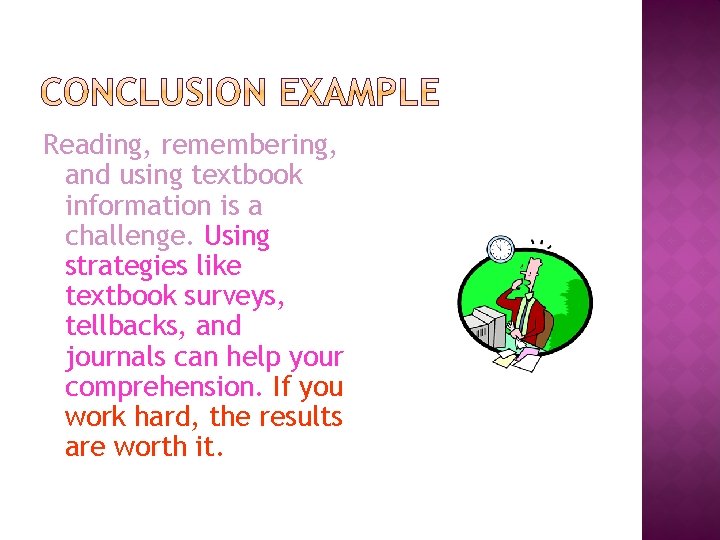 CONCLUSION EXAMPLE

Reading, remembering, and using textbook information is a challenge. Using strategies like textbook surveys, tellbacks, and journals can help your comprehension. If you work hard, the results are worth it.